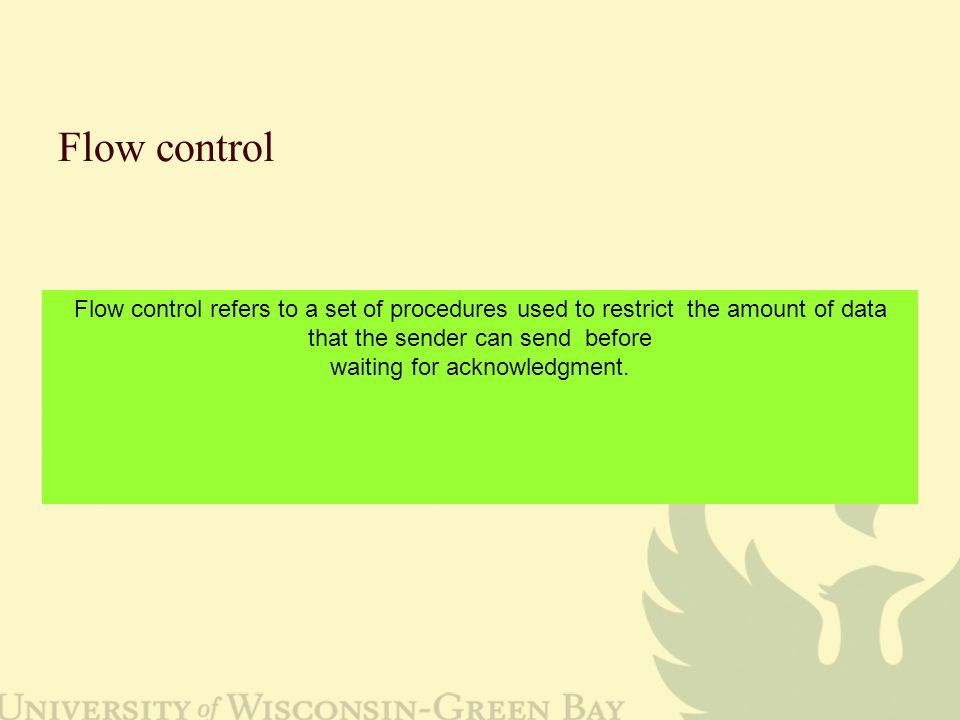 Flow control

Flow control refers to a set of procedures used to restrict the amount of data that the sender can send before waiting for acknowledgment.

UNIVERSITY of WISCONSIN-GREEN BAY